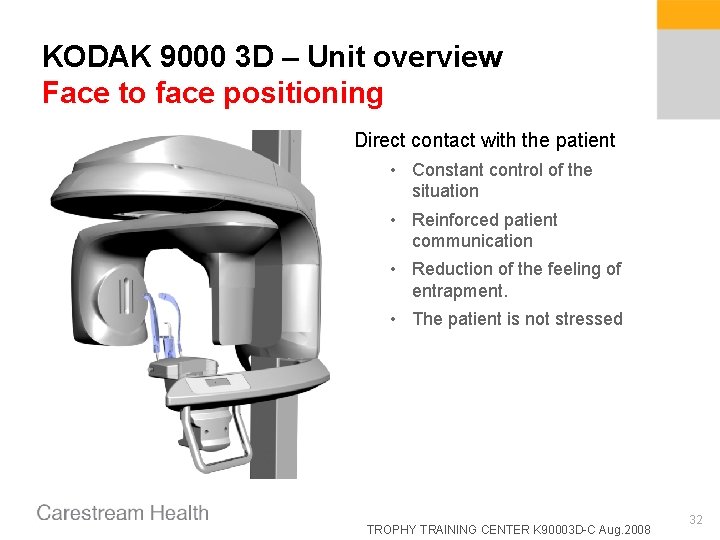 KODAK 9000 3D – Unit overview
Face to face positioning

Direct contact with the patient

• Constant control of the situation
• Reinforced patient communication
• Reduction of the feeling of entrapment.
• The patient is not stressed

Carestream Health

TROPHY TRAINING CENTER K90003D-C Aug.2008

32